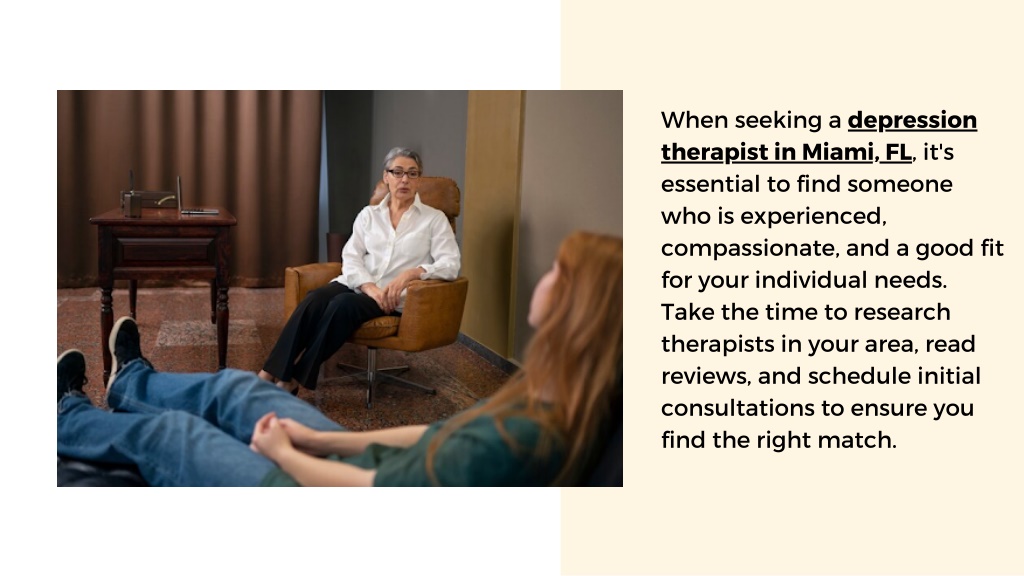 When seeking a depression therapist in Miami, FL, it's essential to find someone who is experienced, compassionate, and a good fit for your individual needs. Take the time to research therapists in your area, read reviews, and schedule initial consultations to ensure you find the right match.